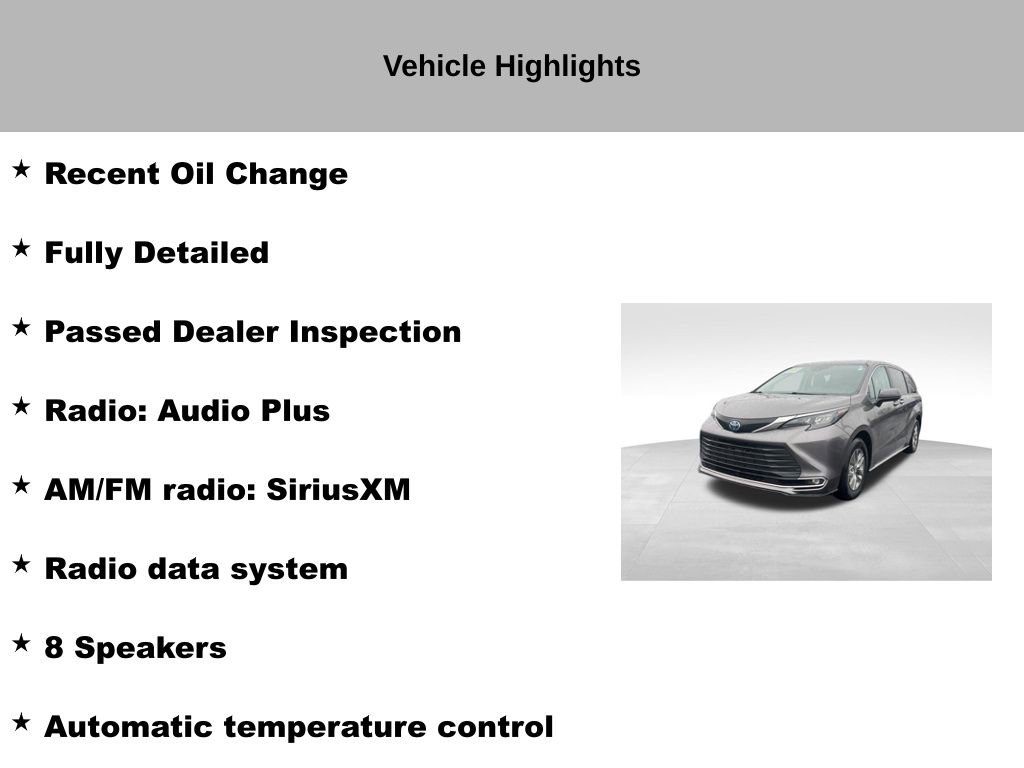 Vehicle Highlights

★ Recent Oil Change

★ Fully Detailed

★ Passed Dealer Inspection

★ Radio: Audio Plus

★ AM/FM radio: SiriusXM

★ Radio data system

★ 8 Speakers

★ Automatic temperature control